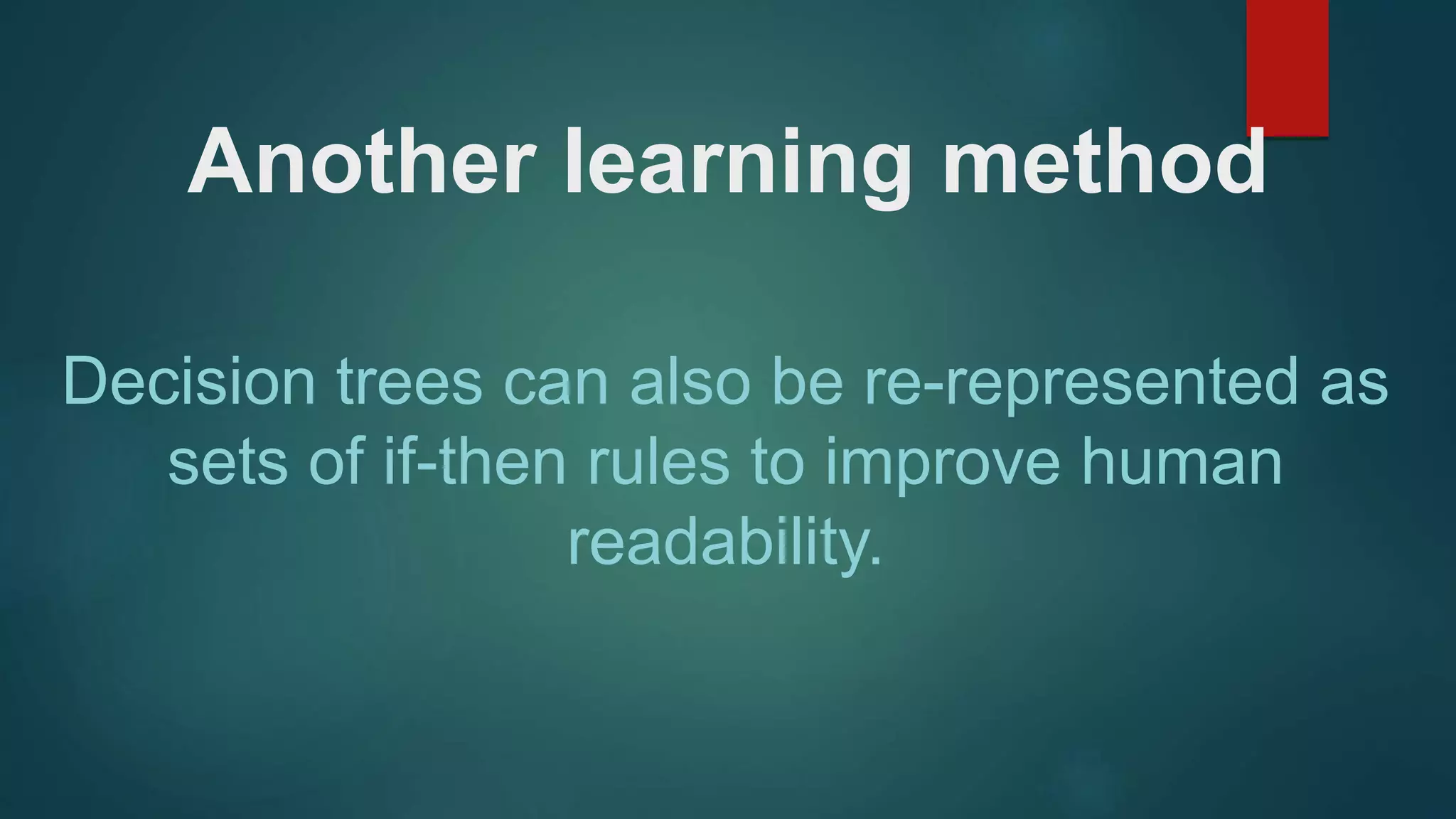 Another learning method

Decision trees can also be re-represented as sets of if-then rules to improve human readability.